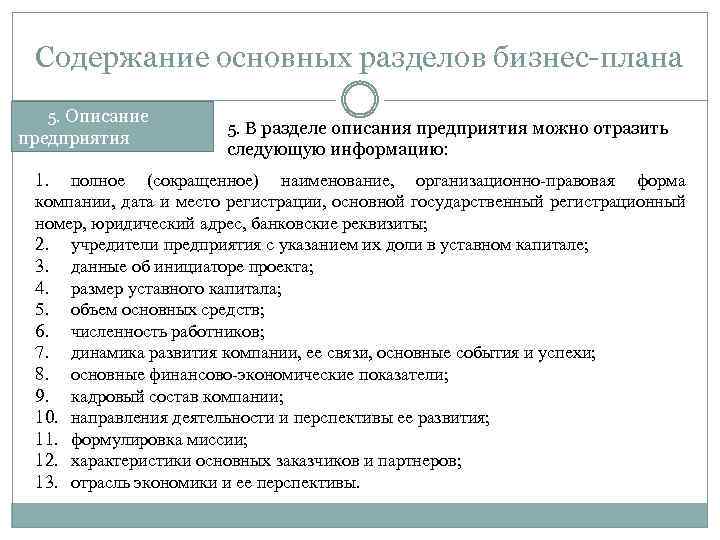 Содержание основных разделов бизнес-плана

5. Описание предприятия

5. В разделе описания предприятия можно отразить следующую информацию:

1. полное (сокращенное) наименование, организационно-правовая форма компании, дата и место регистрации, основной государственный регистрационный номер, юридический адрес, банковские реквизиты;
2. учредители предприятия с указанием их доли в уставном капитале;
3. данные об инициаторе проекта;
4. размер уставного капитала;
5. объем основных средств;
6. численность работников;
7. динамика развития компании, ее связи, основные события и успехи;
8. основные финансово-экономические показатели;
9. кадровый состав компании;
10. направления деятельности и перспективы ее развития;
11. формулировка миссии;
12. характеристики основных заказчиков и партнеров;
13. отрасль экономики и ее перспективы.